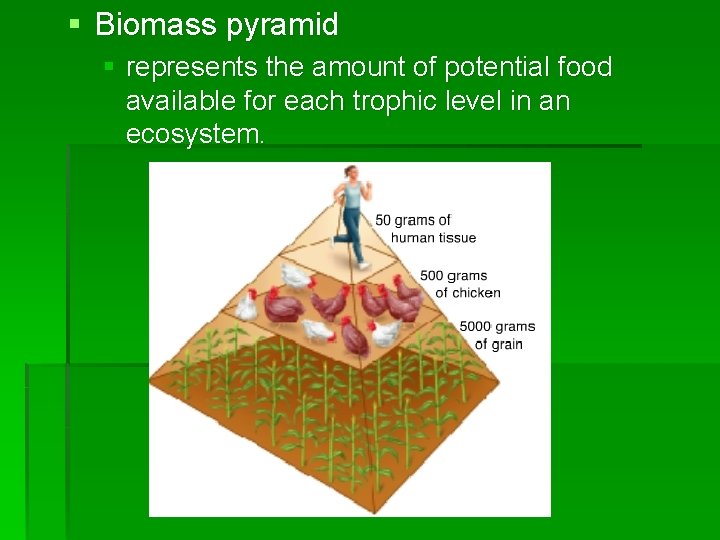 Biomass pyramid

represents the amount of potential food available for each trophic level in an ecosystem.

50 grams of human tissue

500 grams of chicken

5000 grams of grain